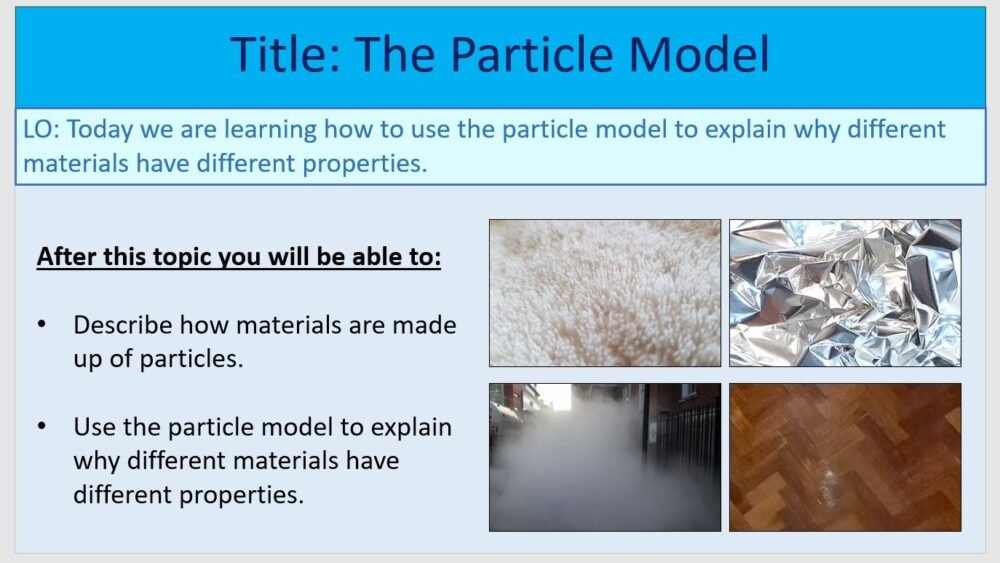 Title: The Particle Model

LO: Today we are learning how to use the particle model to explain why different materials have different properties.

After this topic you will be able to:

• Describe how materials are made up of particles.

• Use the particle model to explain why different materials have different properties.